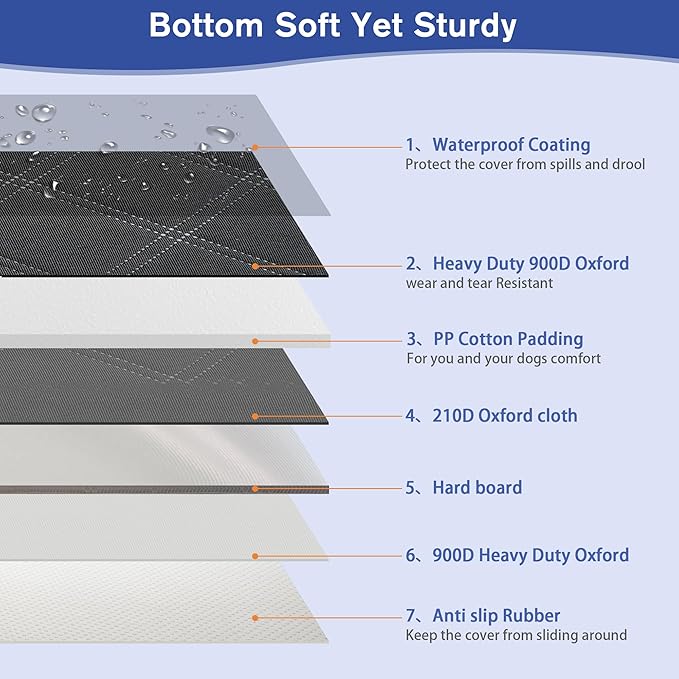 Bottom Soft Yet Sturdy

1、Waterproof Coating
Protect the cover from spills and drool

2、Heavy Duty 900D Oxford
wear and tear Resistant

3、PP Cotton Padding
For you and your dogs comfort

4、210D Oxford cloth

5、Hard board

6、900D Heavy Duty Oxford

7、Anti slip Rubber
Keep the cover from sliding around